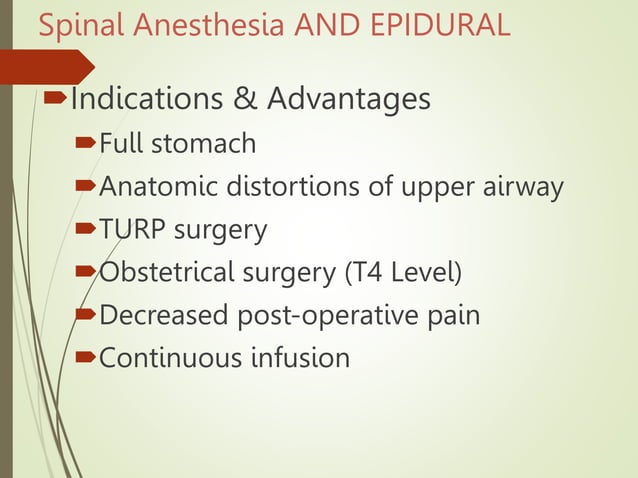 Spinal Anesthesia AND EPIDURAL

Indications & Advantages

Full stomach

Anatomic distortions of upper airway

TURP surgery

Obstetrical surgery (T4 Level)

Decreased post-operative pain

Continuous infusion